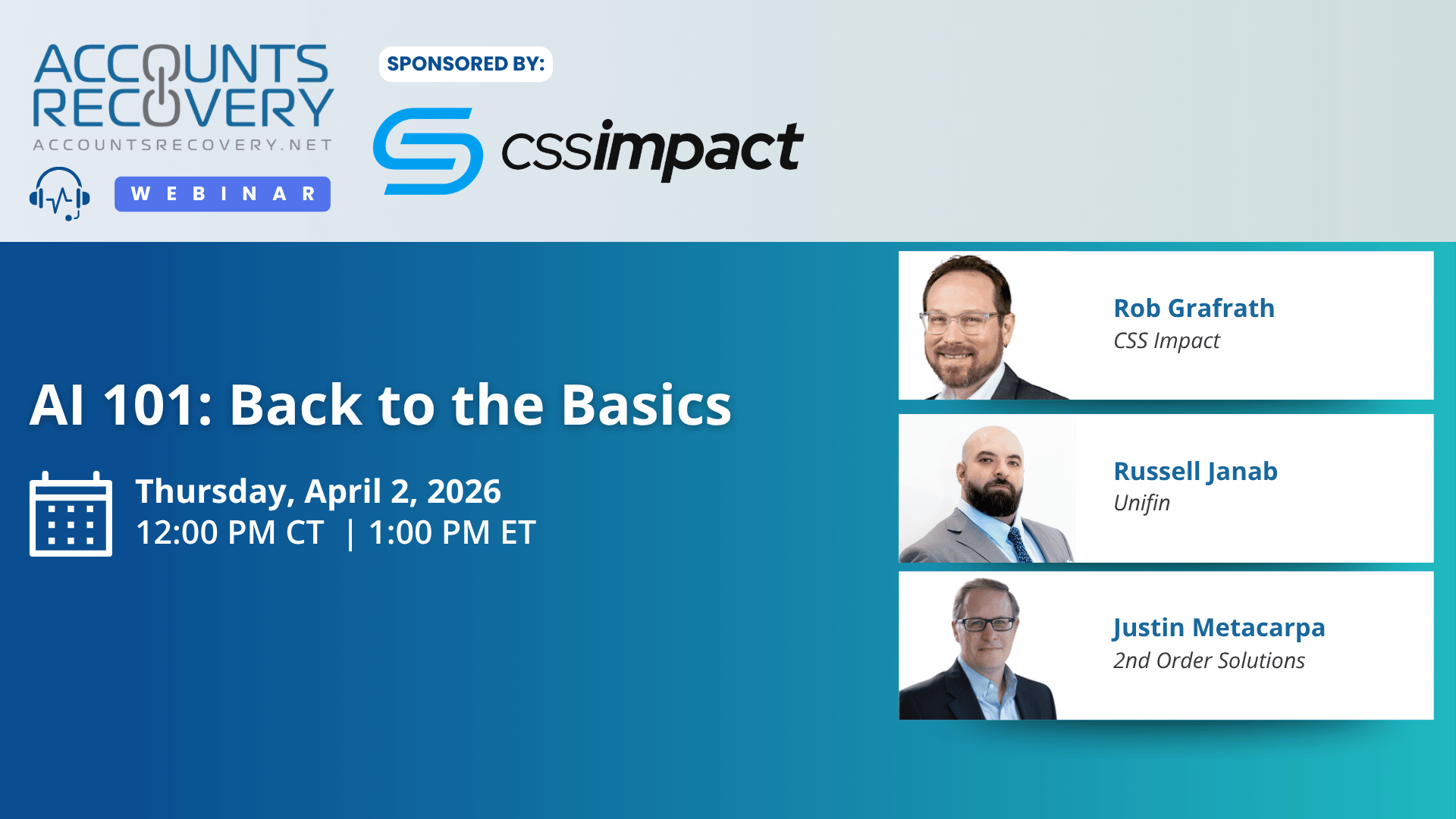 ACCOUNTS RECOVERY
ACCOUNTSRECOVERY.NET
WEBINAR

SPONSORED BY:
cssimpact

AI 101: Back to the Basics

Thursday, April 2, 2026
12:00 PM CT | 1:00 PM ET

Rob Grafrath
CSS Impact

Russell Janab
Unifin

Justin Metacarpa
2nd Order Solutions